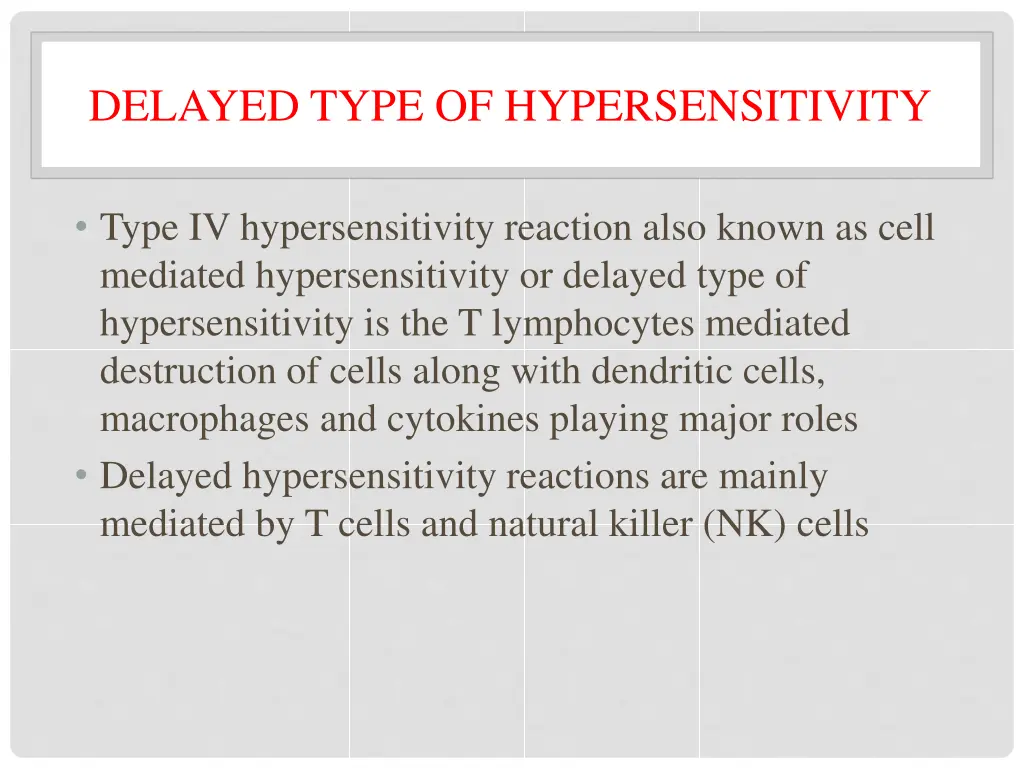 DELAYED TYPE OF HYPERSENSITIVITY

• Type IV hypersensitivity reaction also known as cell mediated hypersensitivity or delayed type of hypersensitivity is the T lymphocytes mediated destruction of cells along with dendritic cells, macrophages and cytokines playing major roles
• Delayed hypersensitivity reactions are mainly mediated by T cells and natural killer (NK) cells